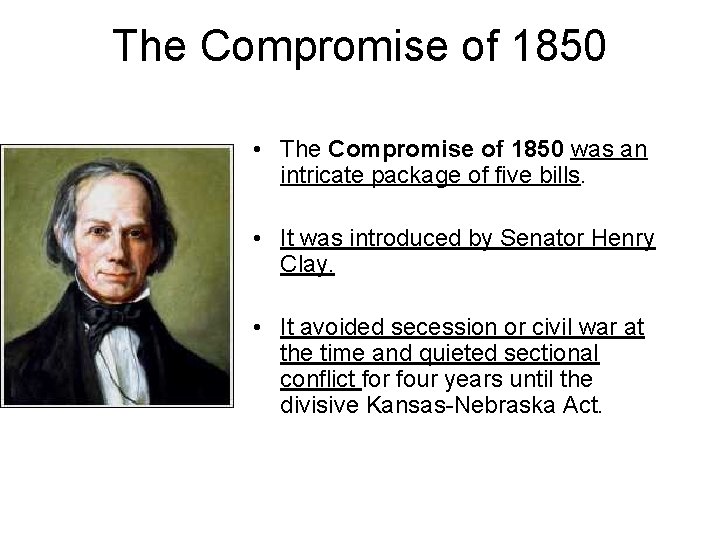 The Compromise of 1850

• The Compromise of 1850 was an intricate package of five bills.

• It was introduced by Senator Henry Clay.

• It avoided secession or civil war at the time and quieted sectional conflict for four years until the divisive Kansas-Nebraska Act.